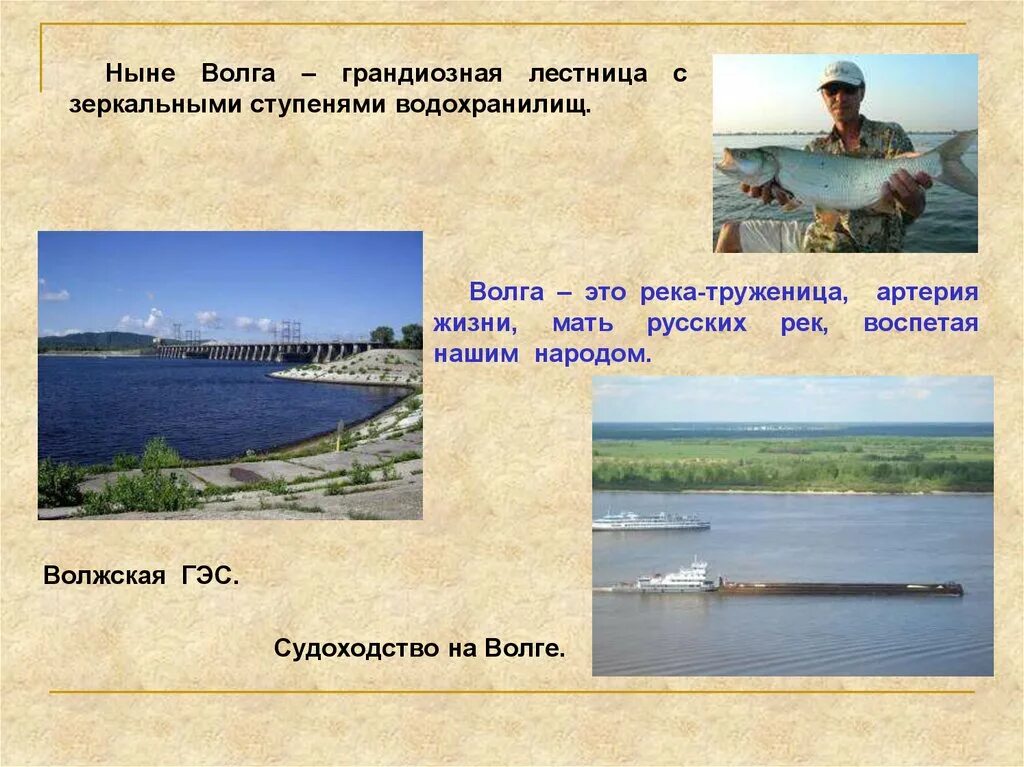 Ныне Волга – грандиозная лестница с зеркальными ступенями водохранилищ.

Волга – это река-труженица, артерия жизни, мать русских рек, воспетая нашим народом.

Волжская ГЭС.

Судоходство на Волге.